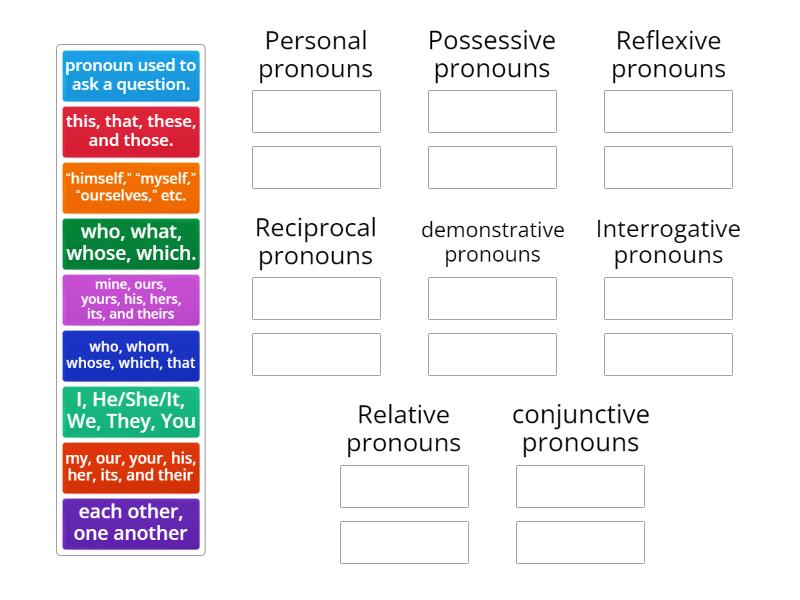 pronoun used to ask a question.

this, that, these, and those.

"himself," "myself," "ourselves," etc.

who, what, whose, which.

mine, ours, yours, his, hers, its, and theirs

who, whom, whose, which, that

I, He/She/It, We, They, You

my, our, your, his, her, its, and their

each other, one another

Personal pronouns

Possessive pronouns

Reflexive pronouns

Reciprocal pronouns

demonstrative pronouns

Interrogative pronouns

Relative pronouns

conjunctive pronouns